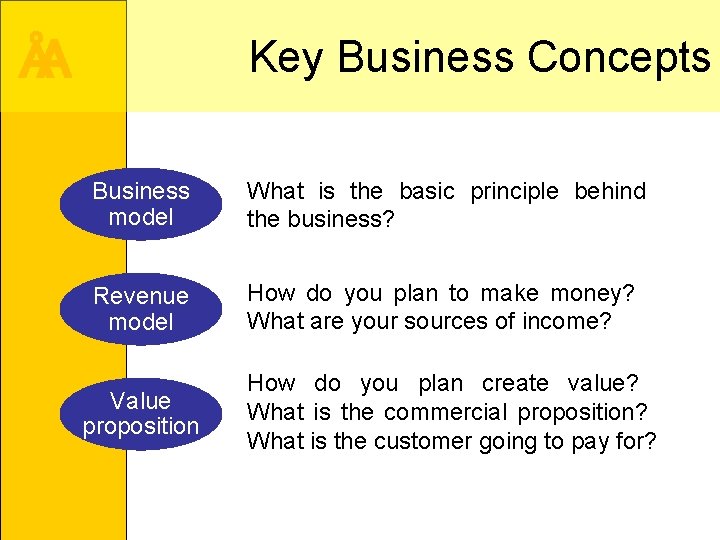 ÅA

Key Business Concepts

Business model

What is the basic principle behind the business?

Revenue model

How do you plan to make money? What are your sources of income?

Value proposition

How do you plan create value? What is the commercial proposition? What is the customer going to pay for?